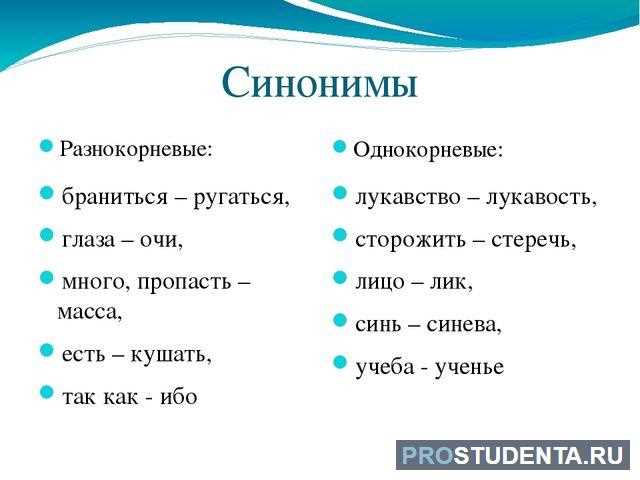 Синонимы

Разнокорневые:

браниться – ругаться,

глаза – очи,

много, пропасть – масса,

есть – кушать,

так как - ибо

Однокорневые:

лукавство – лукавость,

сторожить – стеречь,

лицо – лик,

синь – синева,

учеба - ученье

PROSTUDENTA.RU